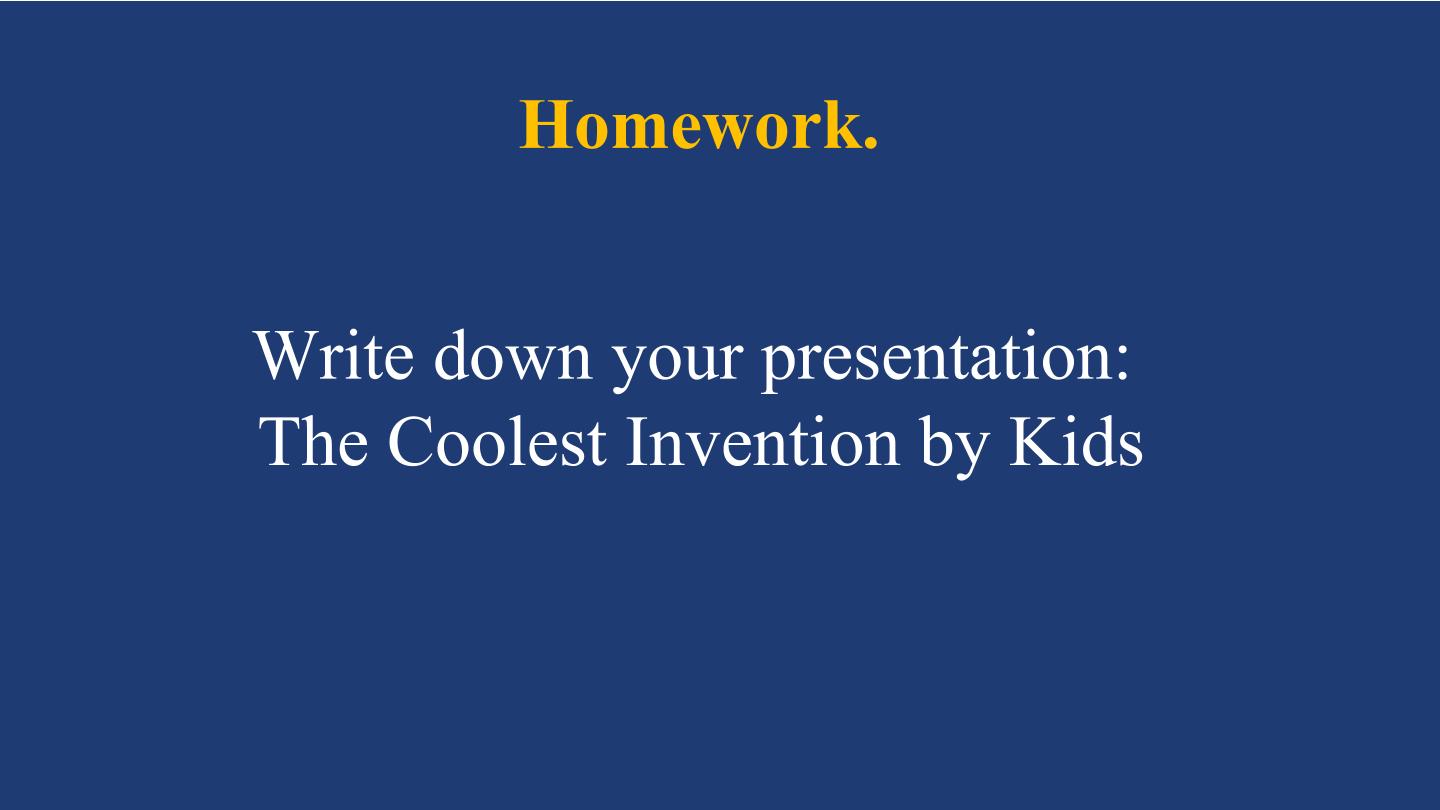 Homework.

Write down your presentation:
The Coolest Invention by Kids